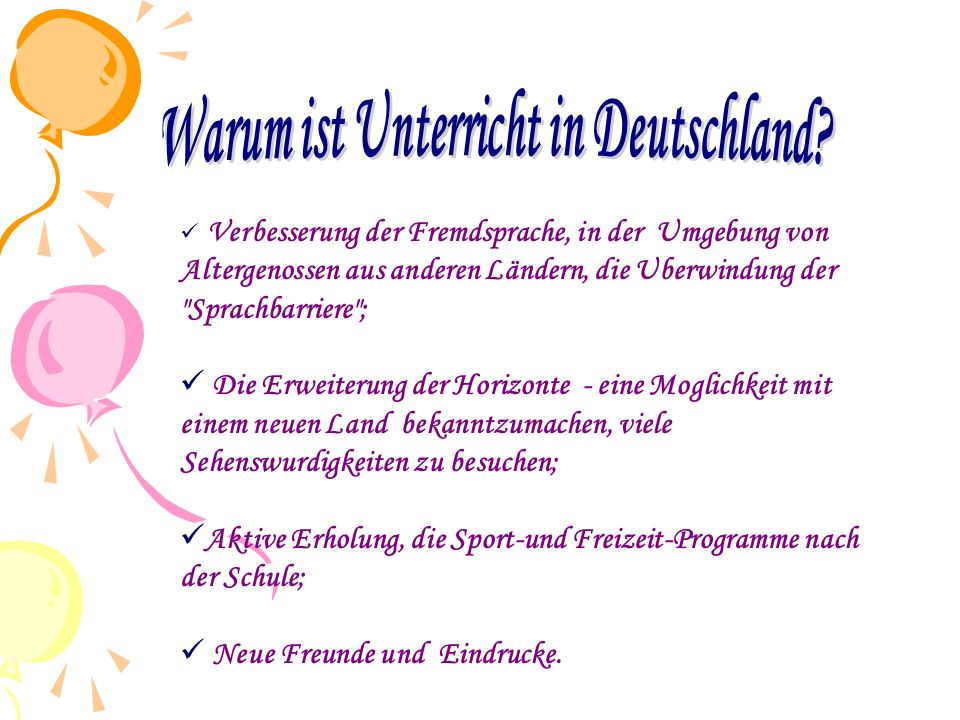 Warum ist Unterricht in Deutschland?

✓ Verbesserung der Fremdsprache, in der Umgebung von Altergenossen aus anderen Ländern, die Uberwindung der "Sprachbarriere";

✓ Die Erweiterung der Horizonte - eine Moglichkeit mit einem neuen Land bekanntzumachen, viele Sehenswurdigkeiten zu besuchen;

✓ Aktive Erholung, die Sport-und Freizeit-Programme nach der Schule;

✓ Neue Freunde und Eindrucke.